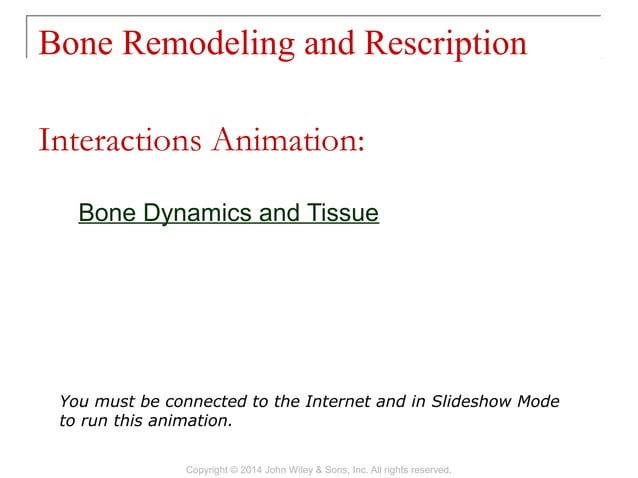 Bone Remodeling and Rescription

Interactions Animation:

Bone Dynamics and Tissue

You must be connected to the Internet and in Slideshow Mode to run this animation.

Copyright © 2014 John Wiley & Sons, Inc. All rights reserved.